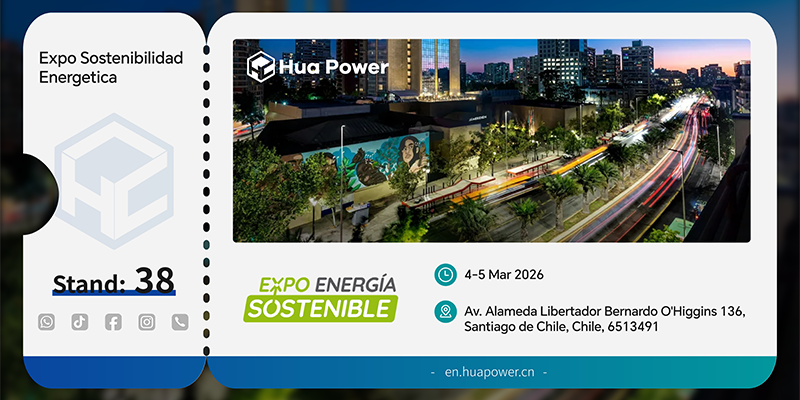 Expo Sostenibilidad Energetica

Stand: 38

Hua Power

EXPO ENERGÍA SOSTENIBLE

4-5 Mar 2026

Av. Alameda Libertador Bernardo O'Higgins 136, Santiago de Chile, Chile, 6513491

- en.huapower.cn -